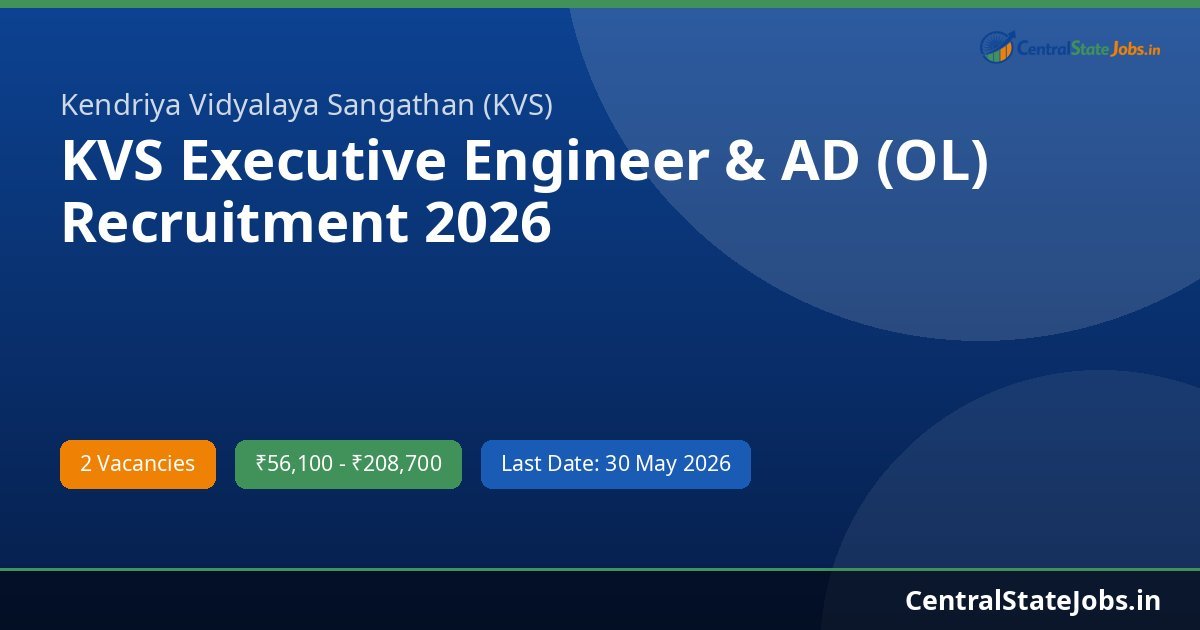 CentralStateJobs.in

Kendriya Vidyalaya Sangathan (KVS)

KVS Executive Engineer & AD (OL) Recruitment 2026

2 Vacancies

₹56,100 - ₹208,700

Last Date: 30 May 2026

CentralStateJobs.in